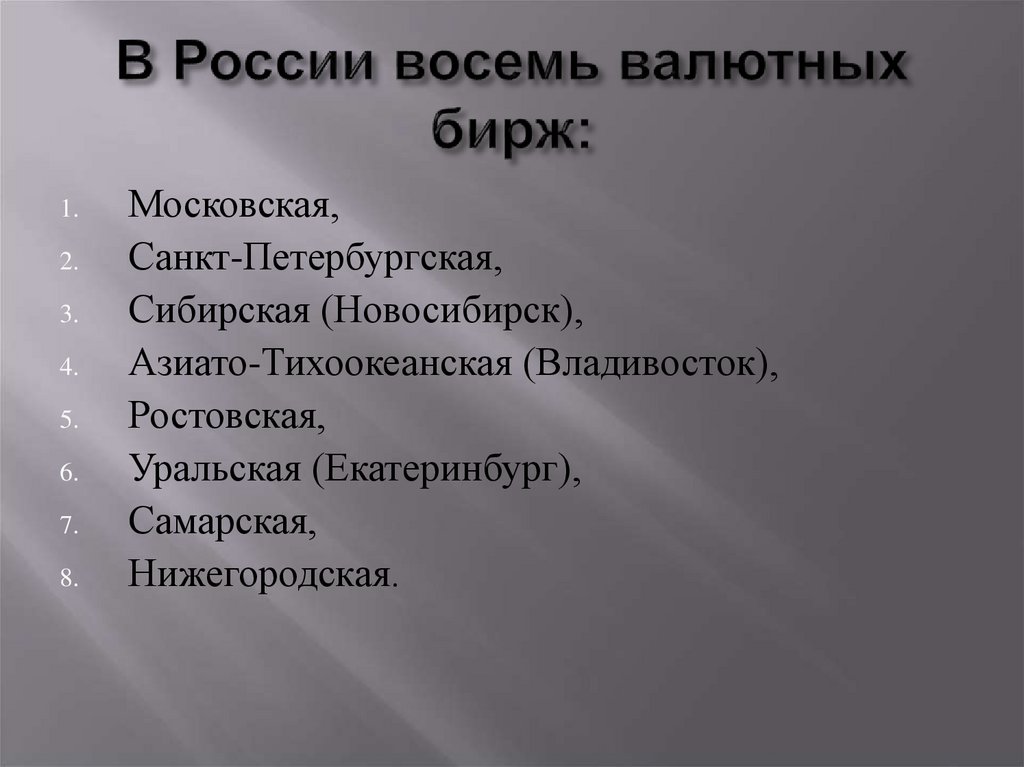 В России восемь валютных бирж:

1. Московская,
2. Санкт-Петербургская,
3. Сибирская (Новосибирск),
4. Азиато-Тихоокеанская (Владивосток),
5. Ростовская,
6. Уральская (Екатеринбург),
7. Самарская,
8. Нижегородская.